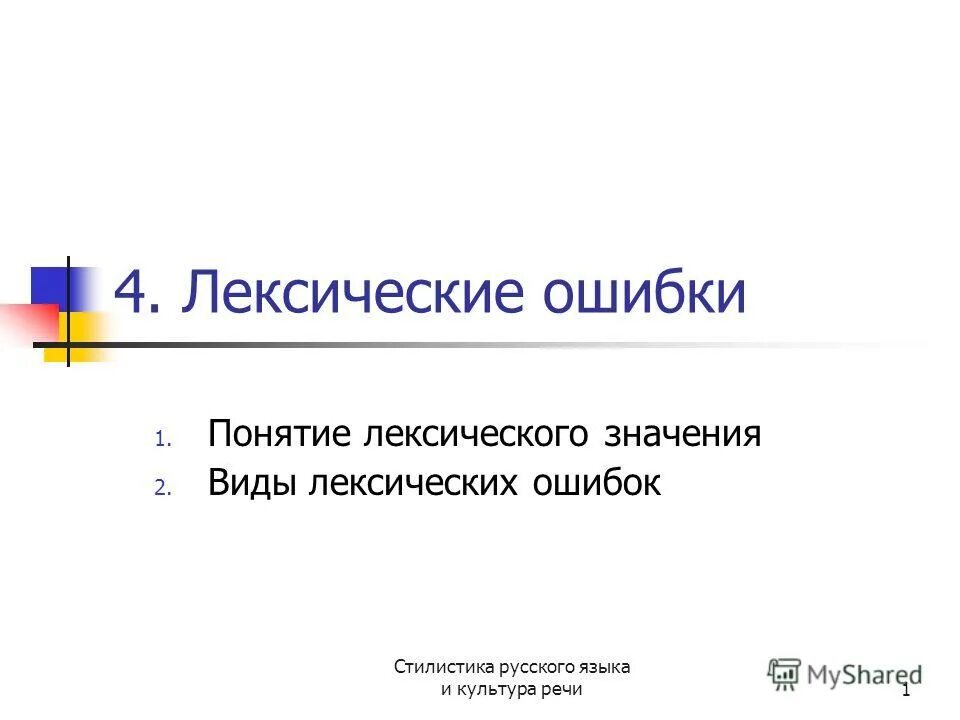 4. Лексические ошибки

1. Понятие лексического значения
2. Виды лексических ошибок

Стилистика русского языка и культура речи

MyShared

1